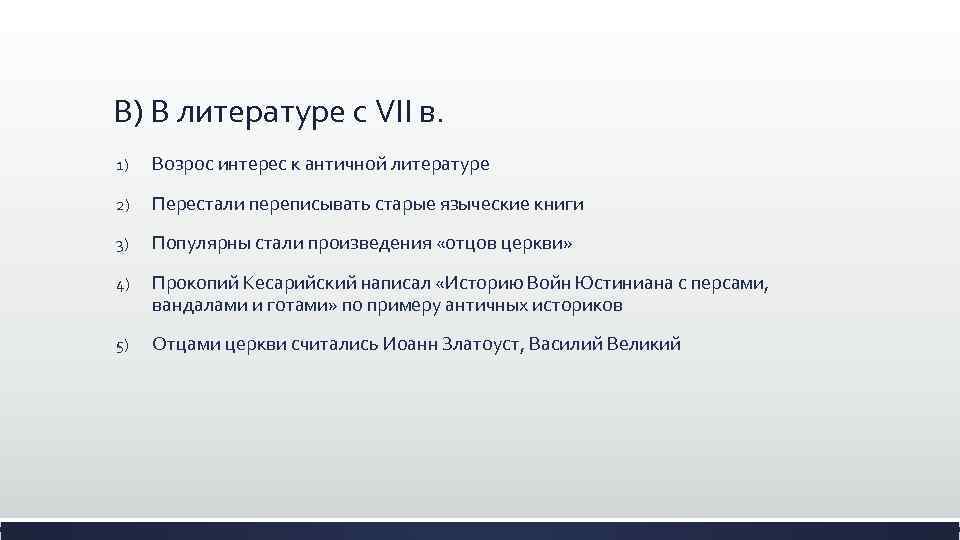 В) В литературе с VII в.

1) Возрос интерес к античной литературе

2) Перестали переписывать старые языческие книги

3) Популярны стали произведения «отцов церкви»

4) Прокопий Кесарийский написал «Историю Войн Юстиниана с персами, вандалами и готами» по примеру античных историков

5) Отцами церкви считались Иоанн Златоуст, Василий Великий